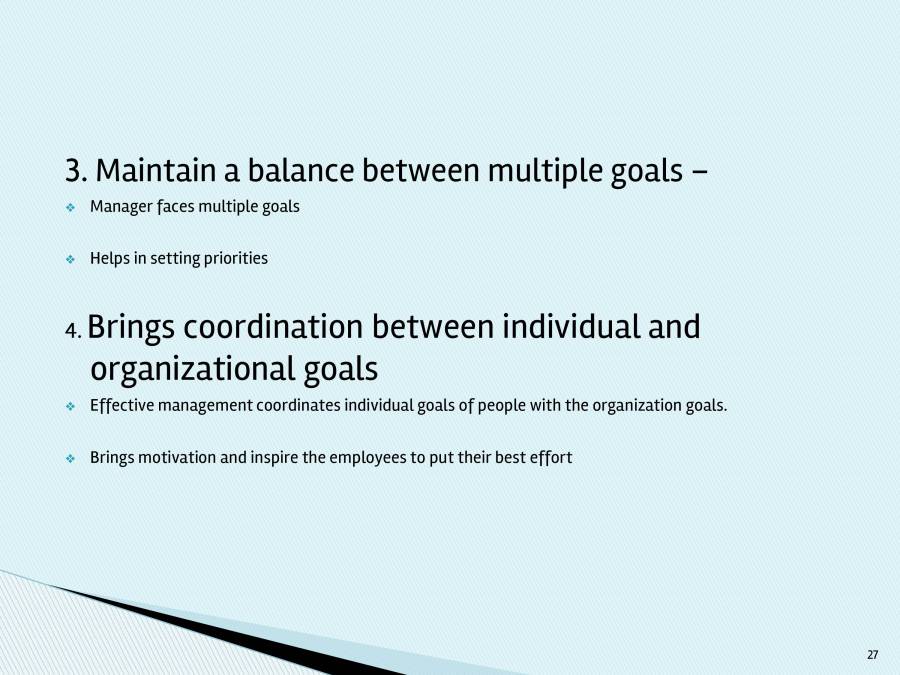 3. Maintain a balance between multiple goals –

❖ Manager faces multiple goals

❖ Helps in setting priorities

4. Brings coordination between individual and organizational goals

❖ Effective management coordinates individual goals of people with the organization goals.

❖ Brings motivation and inspire the employees to put their best effort

27